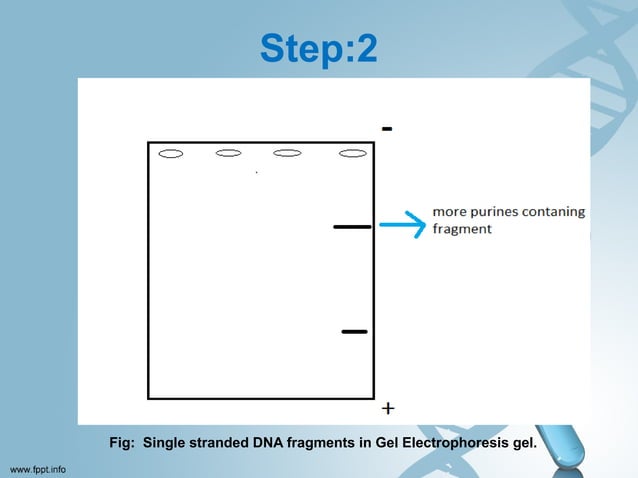 Step:2

-

more purines contaning fragment

+

Fig: Single stranded DNA fragments in Gel Electrophoresis gel.

www.fppt.info